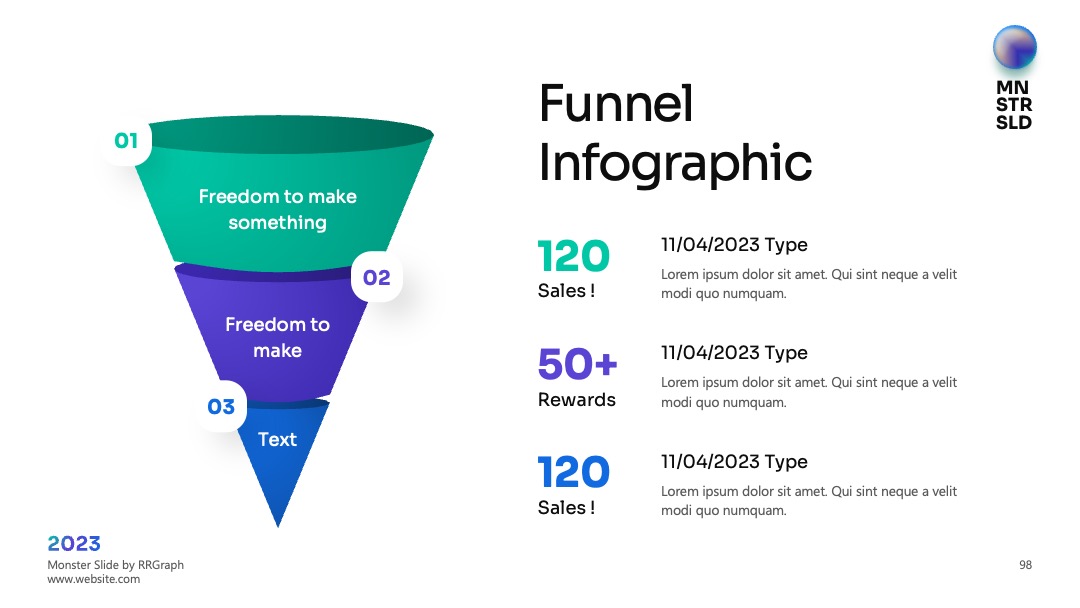 MN
STR
SLD

01

Freedom to make something

02

Freedom to make

03

Text

Funnel Infographic

120
Sales !

11/04/2023 Type
Lorem ipsum dolor sit amet. Qui sint neque a velit modi quo numquam.

50+
Rewards

11/04/2023 Type
Lorem ipsum dolor sit amet. Qui sint neque a velit modi quo numquam.

120
Sales !

11/04/2023 Type
Lorem ipsum dolor sit amet. Qui sint neque a velit modi quo numquam.

2023
Monster Slide by RRGraph
www.website.com

98